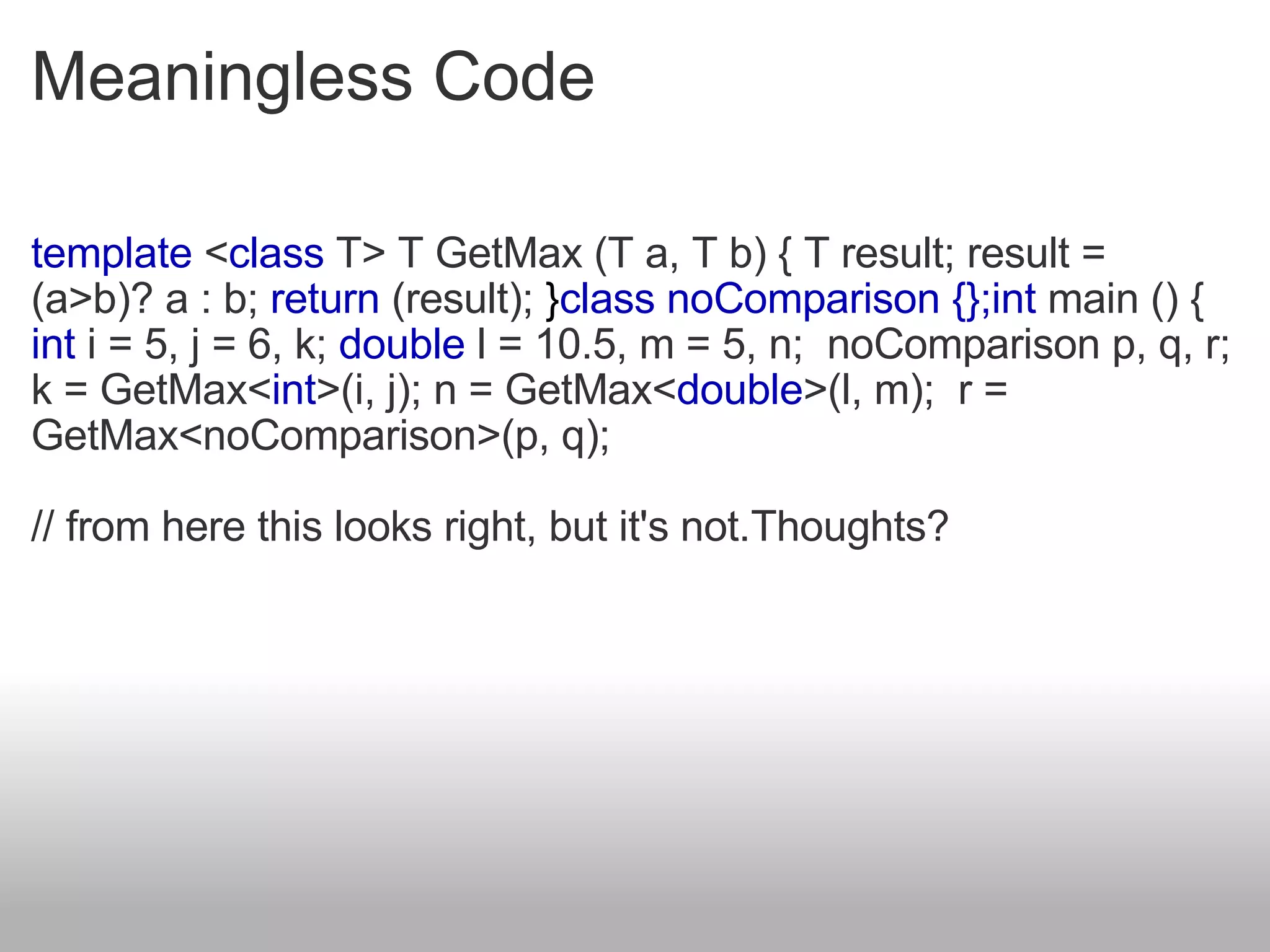 Meaningless Code

template <class T> T GetMax (T a, T b) { T result; result = (a>b)? a : b; return (result); }class noComparison {};int main () { int i = 5, j = 6, k; double l = 10.5, m = 5, n;  noComparison p, q, r; k = GetMax<int>(i, j); n = GetMax<double>(l, m);  r = GetMax<noComparison>(p, q);

// from here this looks right, but it's not.Thoughts?